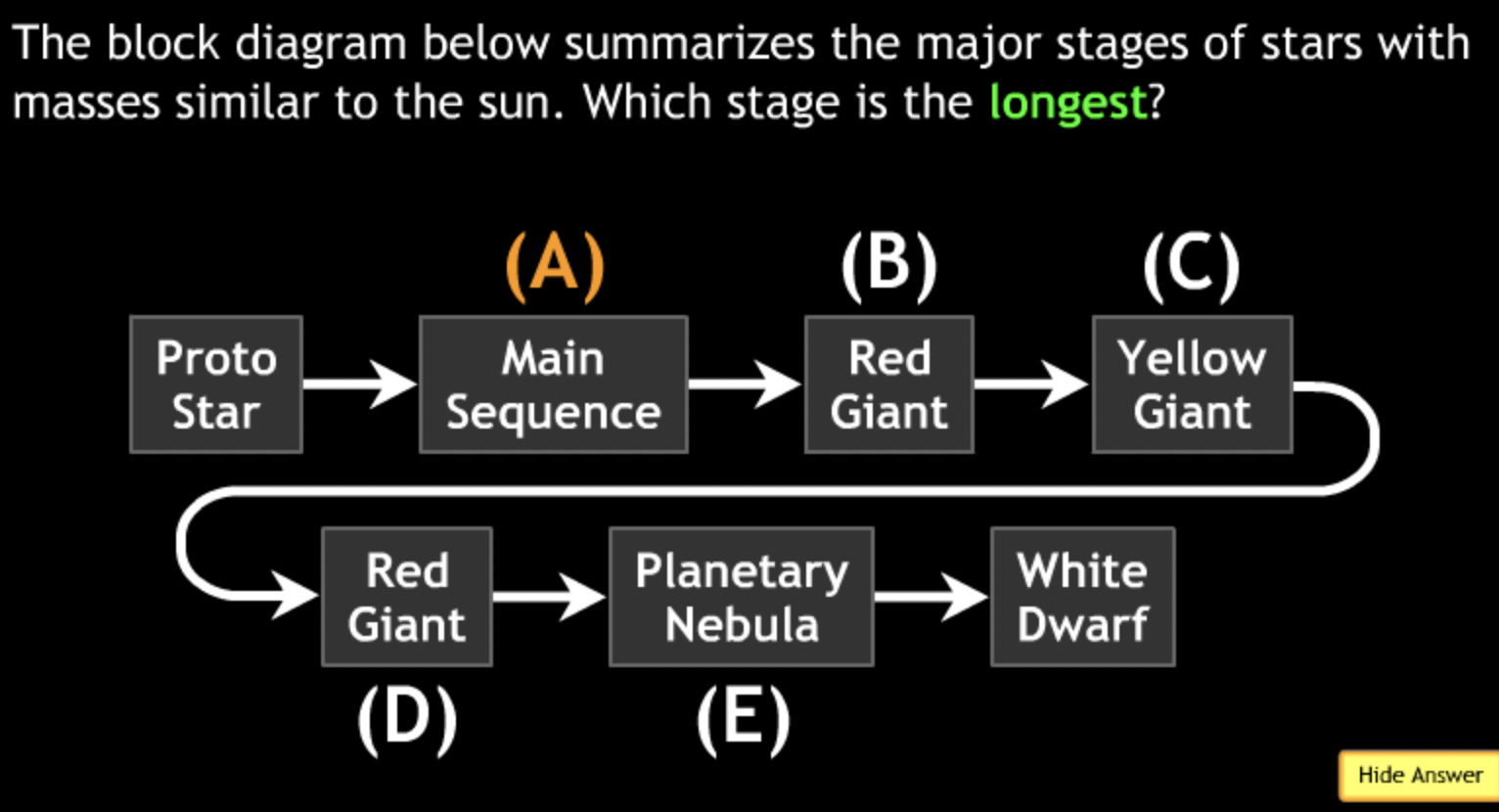 The block diagram below summarizes the major stages of stars with masses similar to the sun. Which stage is the longest?

(A)
(B)
(C)

Proto Star

Main Sequence

Red Giant

Yellow Giant

Red Giant

Planetary Nebula

White Dwarf

(D)
(E)

Hide Answer